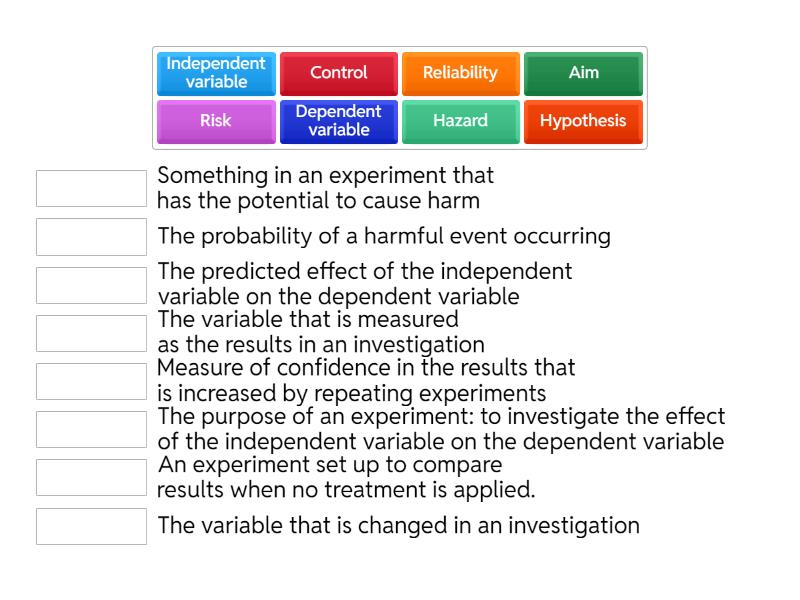 Independent variable
Control
Reliability
Aim
Risk
Dependent variable
Hazard
Hypothesis

Something in an experiment that has the potential to cause harm

The probability of a harmful event occurring

The predicted effect of the independent variable on the dependent variable

The variable that is measured as the results in an investigation

Measure of confidence in the results that is increased by repeating experiments

The purpose of an experiment: to investigate the effect of the independent variable on the dependent variable

An experiment set up to compare results when no treatment is applied.

The variable that is changed in an investigation